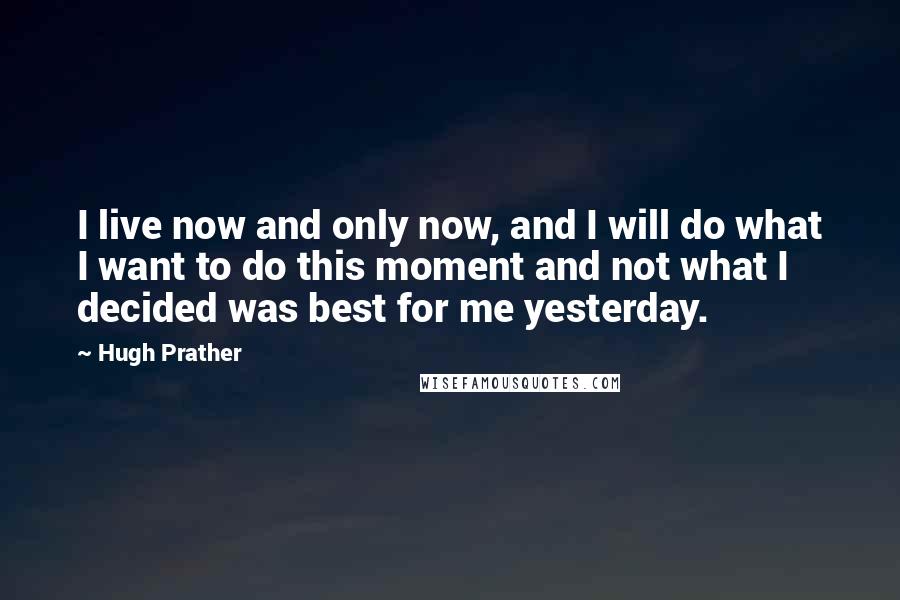 I live now and only now, and I will do what I want to do this moment and not what I decided was best for me yesterday.

~ Hugh Prather

WISEFAMOUSQUOTES.COM